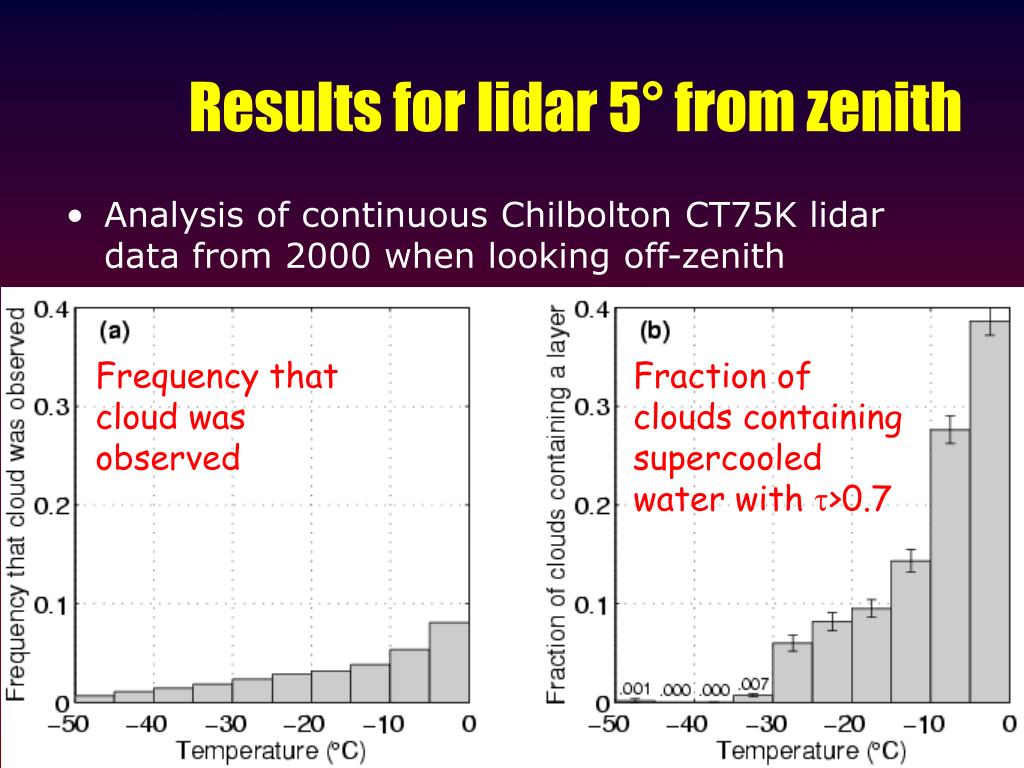 Results for lidar 5° from zenith

• Analysis of continuous Chilbolton CT75K lidar data from 2000 when looking off-zenith

(a)

Frequency that cloud was observed

Frequency that cloud was observed

0.4
0.3
0.2
0.1
0

−50 −40 −30 −20 −10 0

Temperature (°C)

(b)

Fraction of clouds containing supercooled water with $\tau$>0.7

Fraction of clouds containing a layer

0.4
0.3
0.2
0.1
0

.001 .000 .000 .007

−50 −40 −30 −20 −10 0

Temperature (°C)